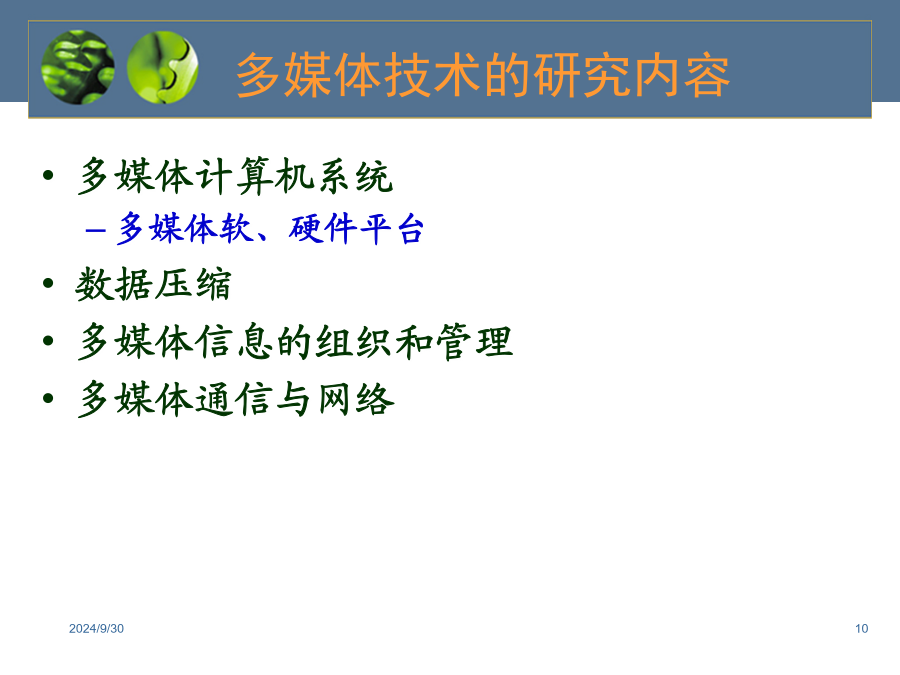 多媒体技术的研究内容

• 多媒体计算机系统
  – 多媒体软、硬件平台
• 数据压缩
• 多媒体信息的组织和管理
• 多媒体通信与网络

2024/9/30

10